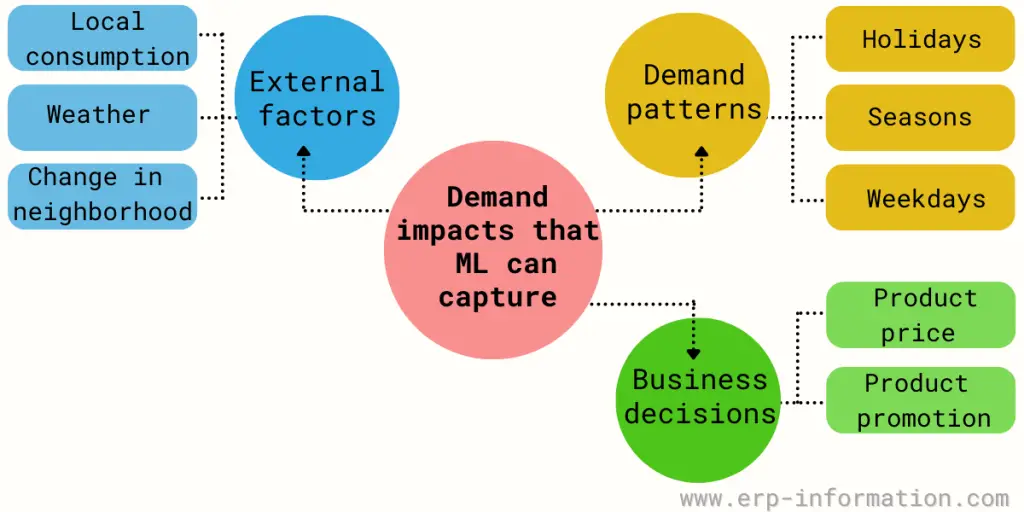 Local consumption

Weather

Change in neighborhood

External factors

Demand impacts that ML can capture

Demand patterns

Holidays

Seasons

Weekdays

Business decisions

Product price

Product promotion

www.erp-information.com